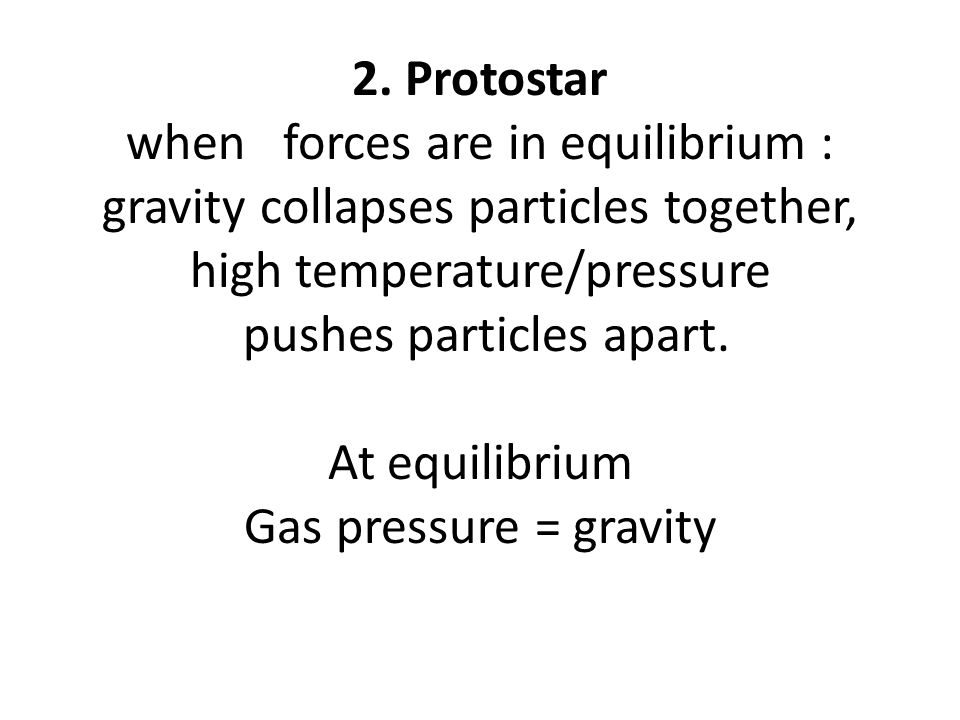 2. Protostar
when forces are in equilibrium : gravity collapses particles together, high temperature/pressure pushes particles apart.

At equilibrium
Gas pressure = gravity